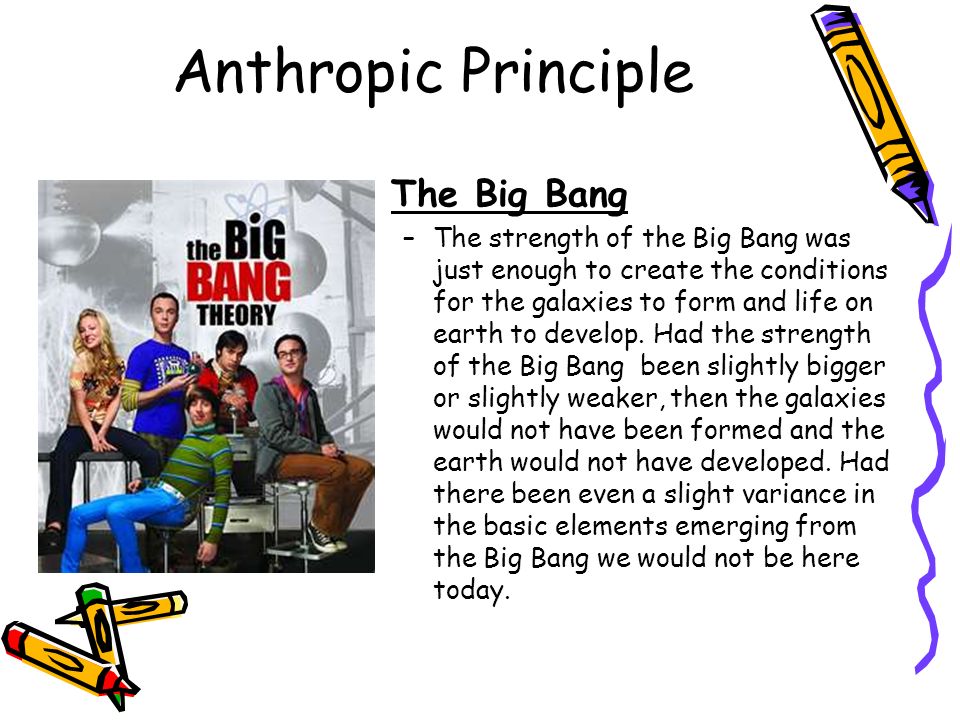 Anthropic Principle

the BIG BANG THEORY

The Big Bang

– The strength of the Big Bang was just enough to create the conditions for the galaxies to form and life on earth to develop. Had the strength of the Big Bang been slightly bigger or slightly weaker, then the galaxies would not have been formed and the earth would not have developed. Had there been even a slight variance in the basic elements emerging from the Big Bang we would not be here today.